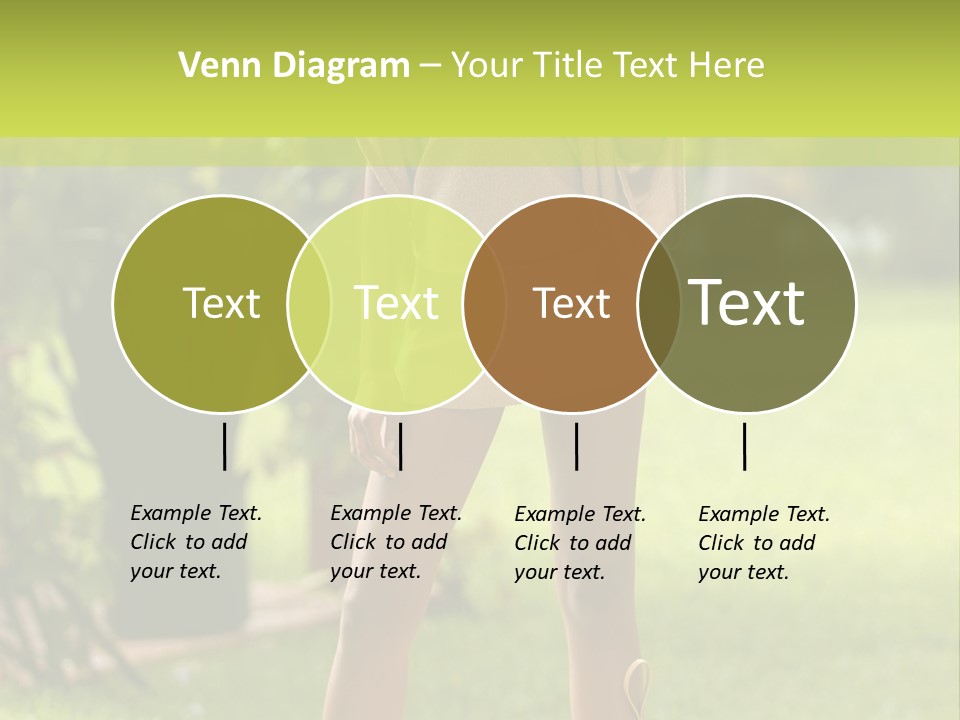 Venn Diagram – Your Title Text Here

Text

Text

Text

Text

Example Text. Click to add your text.

Example Text. Click to add your text.

Example Text. Click to add your text.

Example Text. Click to add your text.